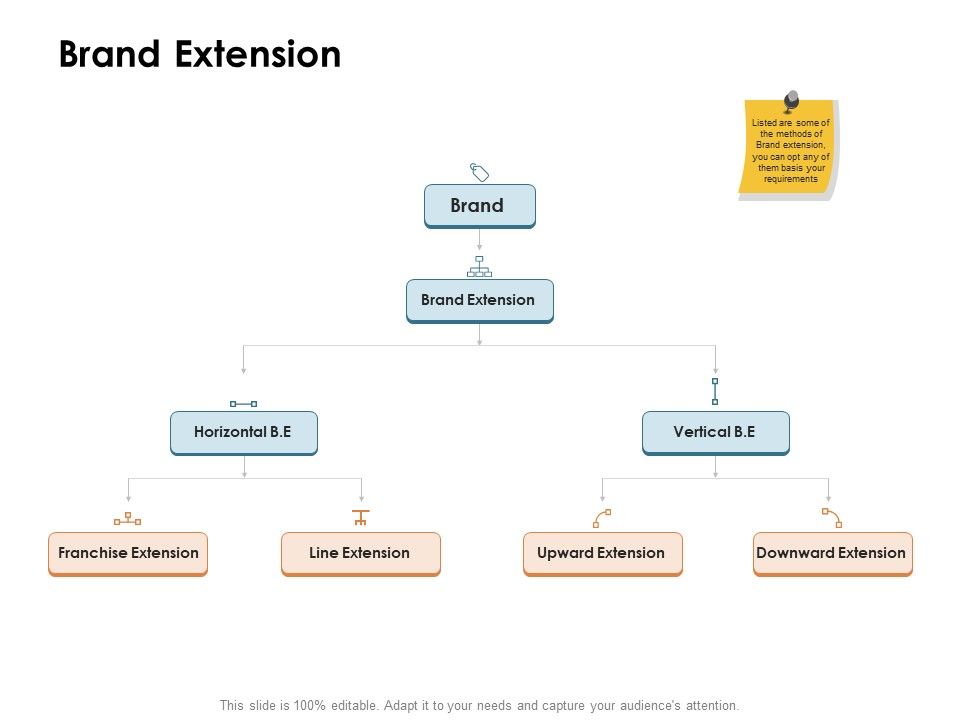 Brand Extension

Listed are some of the methods of Brand extension, you can opt any of them basis your requirements

Brand

Brand Extension

Horizontal B.E

Vertical B.E

Franchise Extension

Line Extension

Upward Extension

Downward Extension

This slide is 100% editable. Adapt it to your needs and capture your audience's attention.